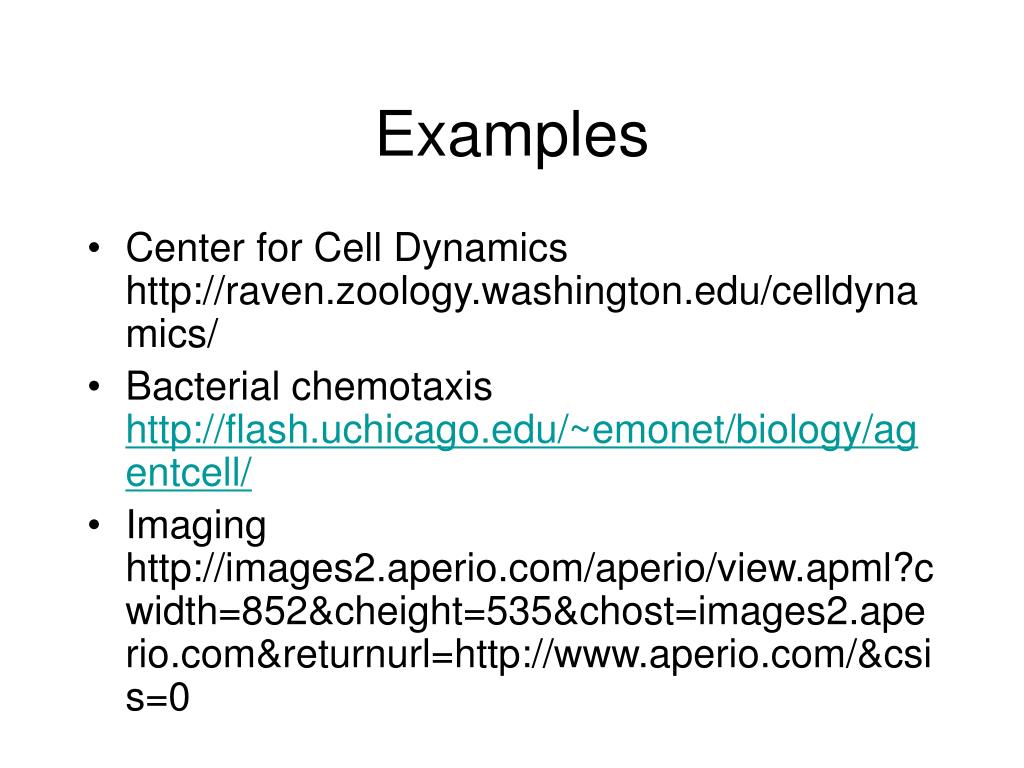 Examples

• Center for Cell Dynamics http://raven.zoology.washington.edu/celldynamics/
• Bacterial chemotaxis http://flash.uchicago.edu/~emonet/biology/agentcell/
• Imaging http://images2.aperio.com/aperio/view.apml?cwidth=852&cheight=535&chost=images2.aperio.com&returnurl=http://www.aperio.com/&csis=0